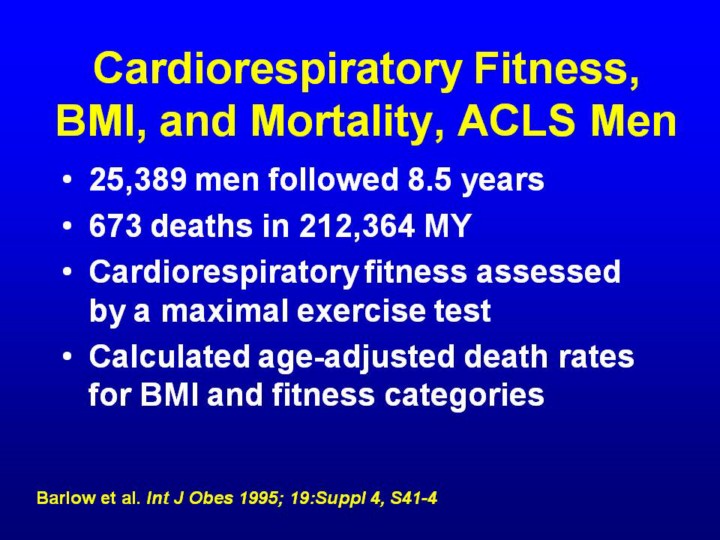 Cardiorespiratory Fitness, BMI, and Mortality, ACLS Men

• 25,389 men followed 8.5 years

• 673 deaths in 212,364 MY

• Cardiorespiratory fitness assessed by a maximal exercise test

• Calculated age-adjusted death rates for BMI and fitness categories

Barlow et al. Int J Obes 1995; 19:Suppl 4, S41-4